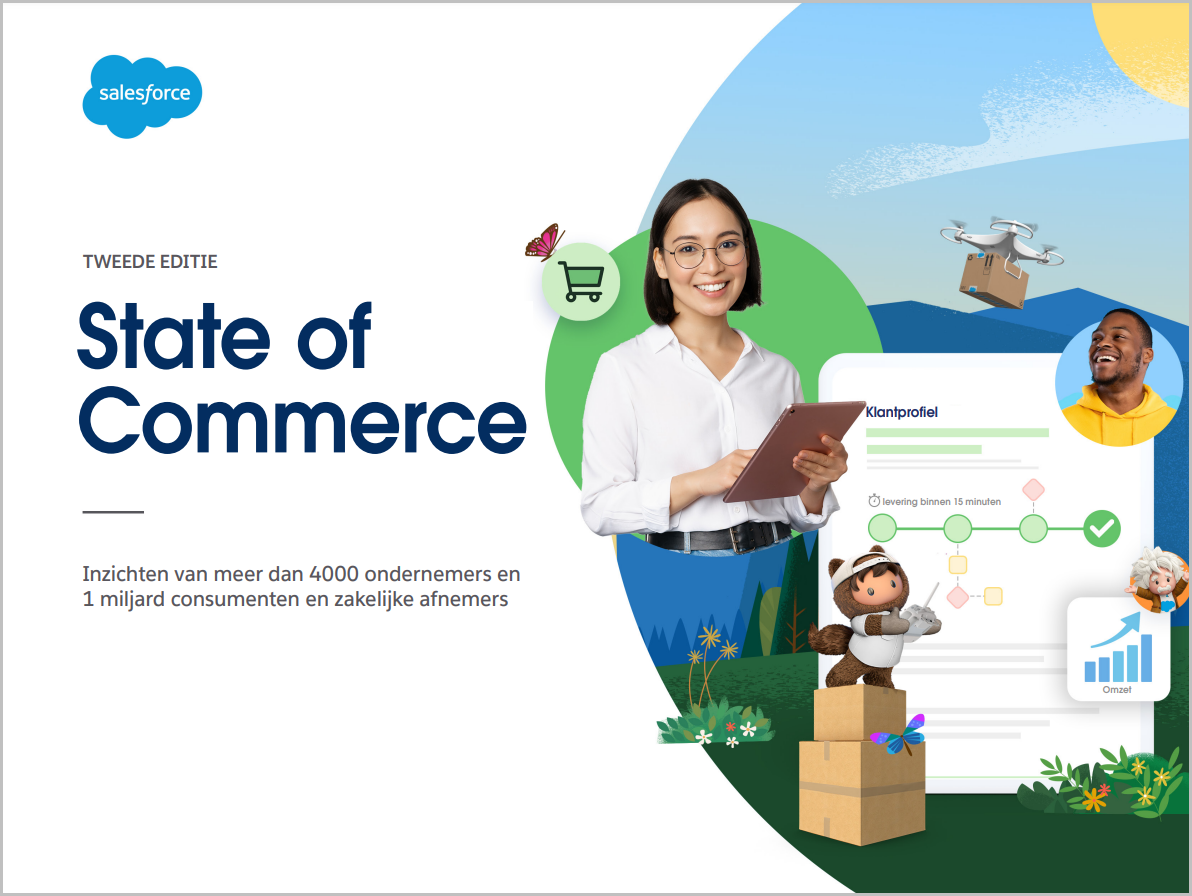 salesforce

TWEEDE EDITIE

State of Commerce

Inzichten van meer dan 4000 ondernemers en 1 miljard consumenten en zakelijke afnemers

Klantprofiel

levering binnen 15 minuten

Omzet